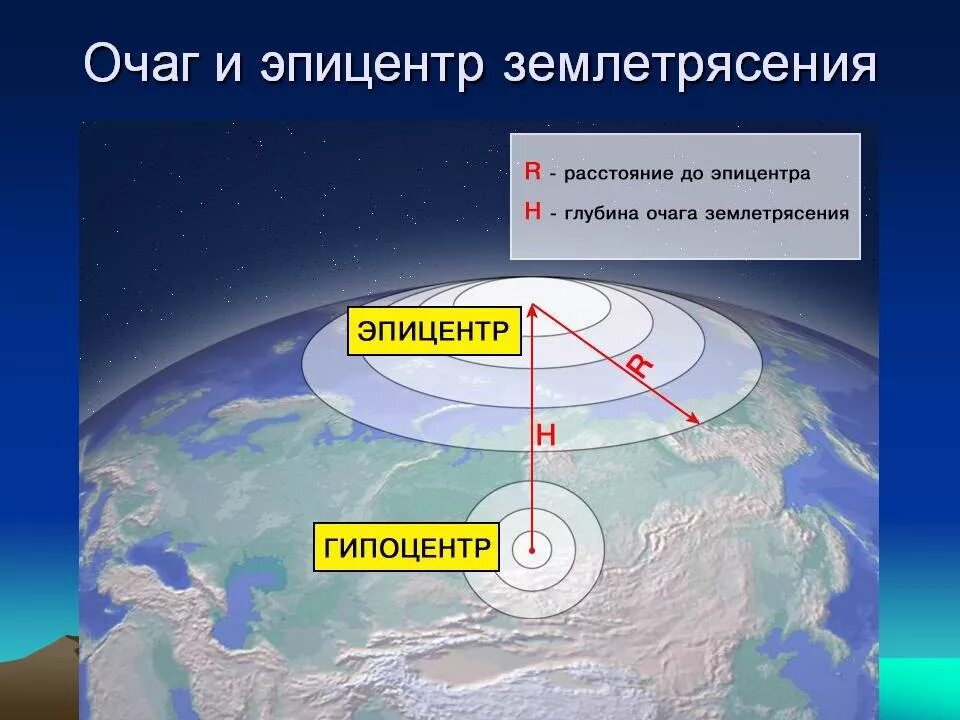 Очаг и эпицентр землетрясения

R - расстояние до эпицентра
H - глубина очага землетрясения

ЭПИЦЕНТР

R

H

ГИПОЦЕНТР